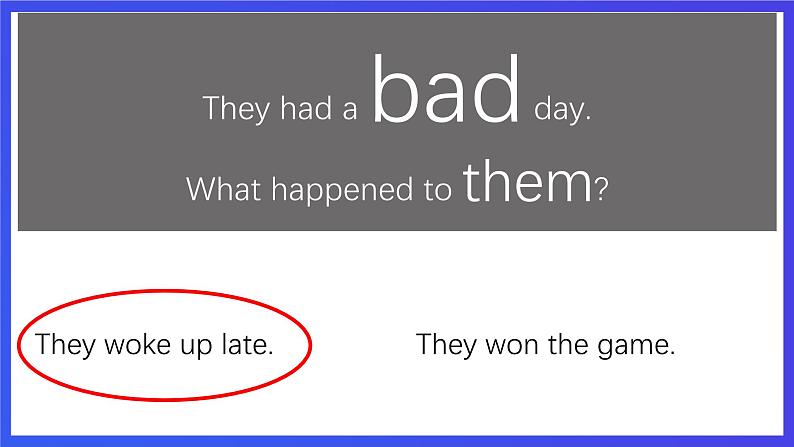 They had a bad day.
What happened to them?

They woke up late.

They won the game.